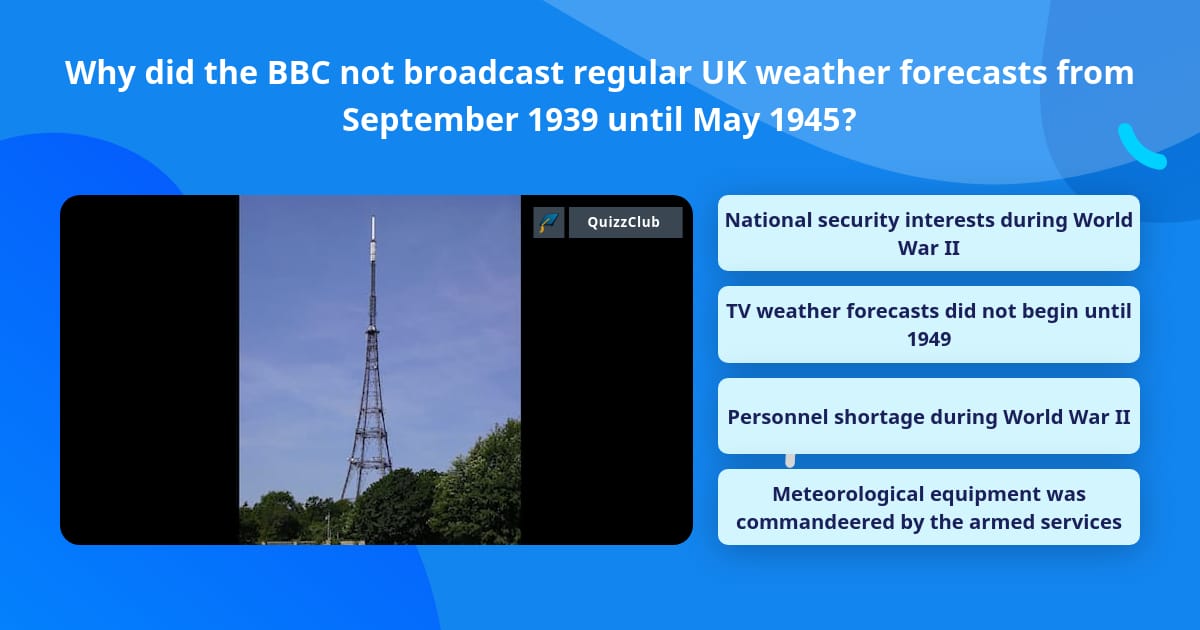 Why did the BBC not broadcast regular UK weather forecasts from September 1939 until May 1945?

QuizzClub

National security interests during World War II

TV weather forecasts did not begin until 1949

Personnel shortage during World War II

Meteorological equipment was commandeered by the armed services